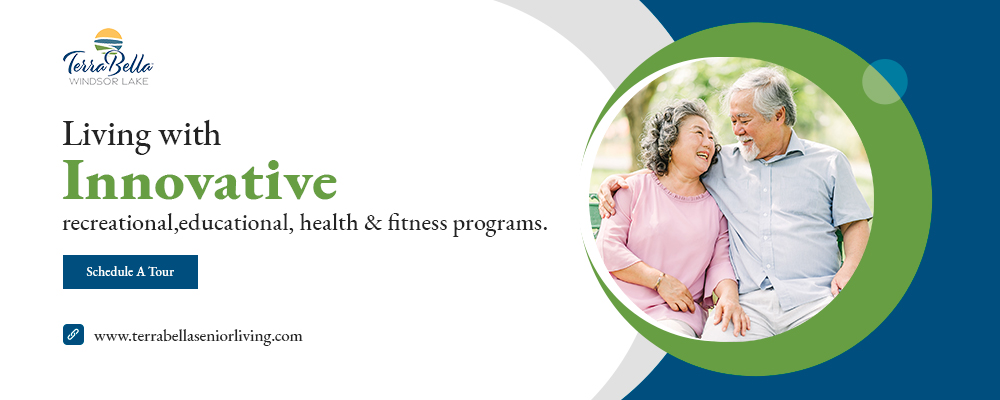 TerraBella
WINDSOR LAKE

Living with
Innovative
recreational,educational, health & fitness programs.

Schedule A Tour

www.terrabellaseniorliving.com